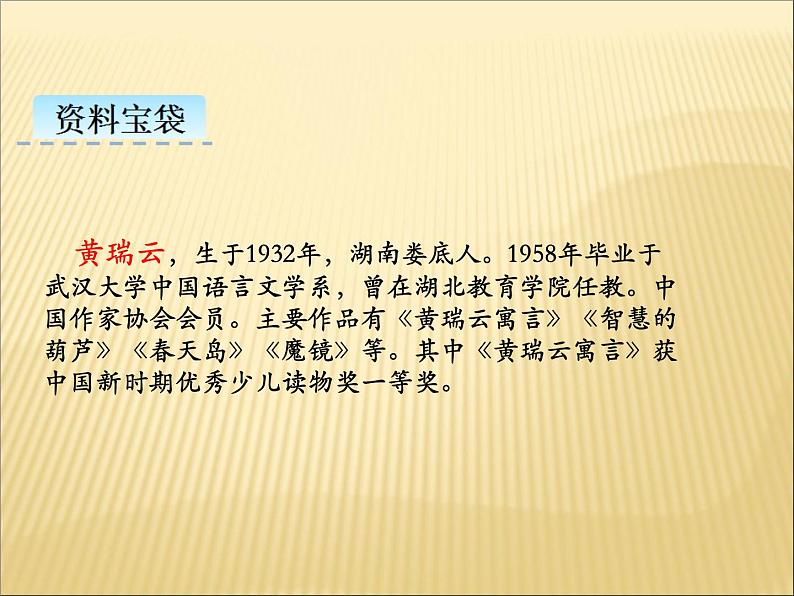 资料宝袋

黄瑞云，生于1932年，湖南娄底人。1958年毕业于武汉大学中国语言文学系，曾在湖北教育学院任教。中国作家协会会员。主要作品有《黄瑞云寓言》《智慧的葫芦》《春天岛》《魔镜》等。其中《黄瑞云寓言》获中国新时期优秀少儿读物奖一等奖。